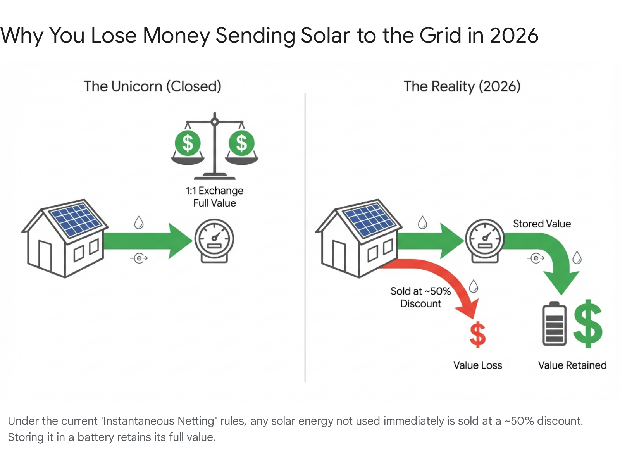 Why You Lose Money Sending Solar to the Grid in 2026

The Unicorn (Closed)

$ $

1:1 Exchange
Full Value

The Reality (2026)

Stored Value

Sold at ~50%
Discount

$

Value Loss

$

Value Retained

Under the current 'Instantaneous Netting' rules, any solar energy not used immediately is sold at a ~50% discount. Storing it in a battery retains its full value.